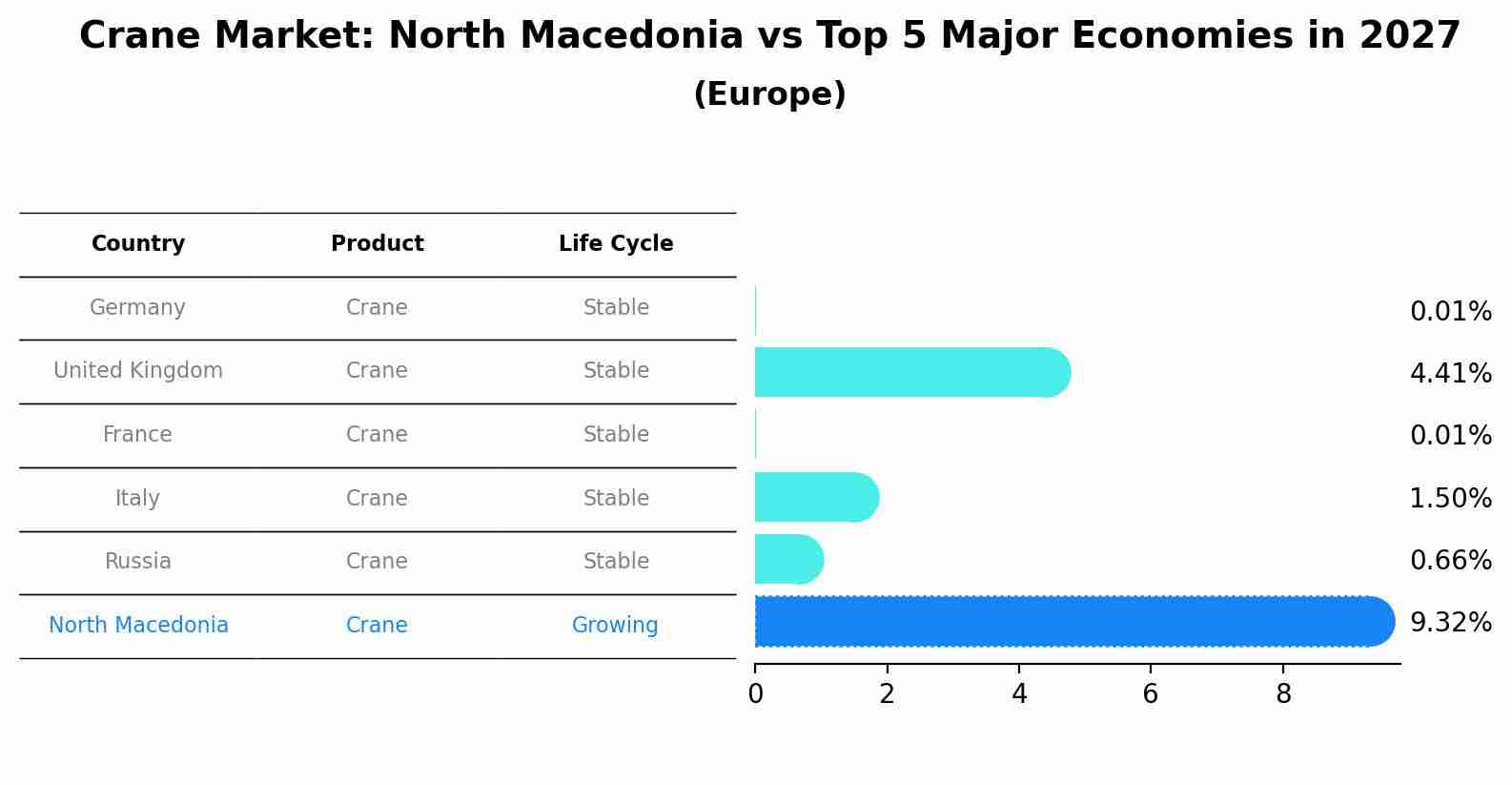 Crane Market: North Macedonia vs Top 5 Major Economies in 2027
(Europe)

| Country | Product | Life Cycle |
|---|---|---|
| Germany | Crane | Stable |
| United Kingdom | Crane | Stable |
| France | Crane | Stable |
| Italy | Crane | Stable |
| Russia | Crane | Stable |
| North Macedonia | Crane | Growing |

0.01%
4.41%
0.01%
1.50%
0.66%
9.32%

0 2 4 6 8